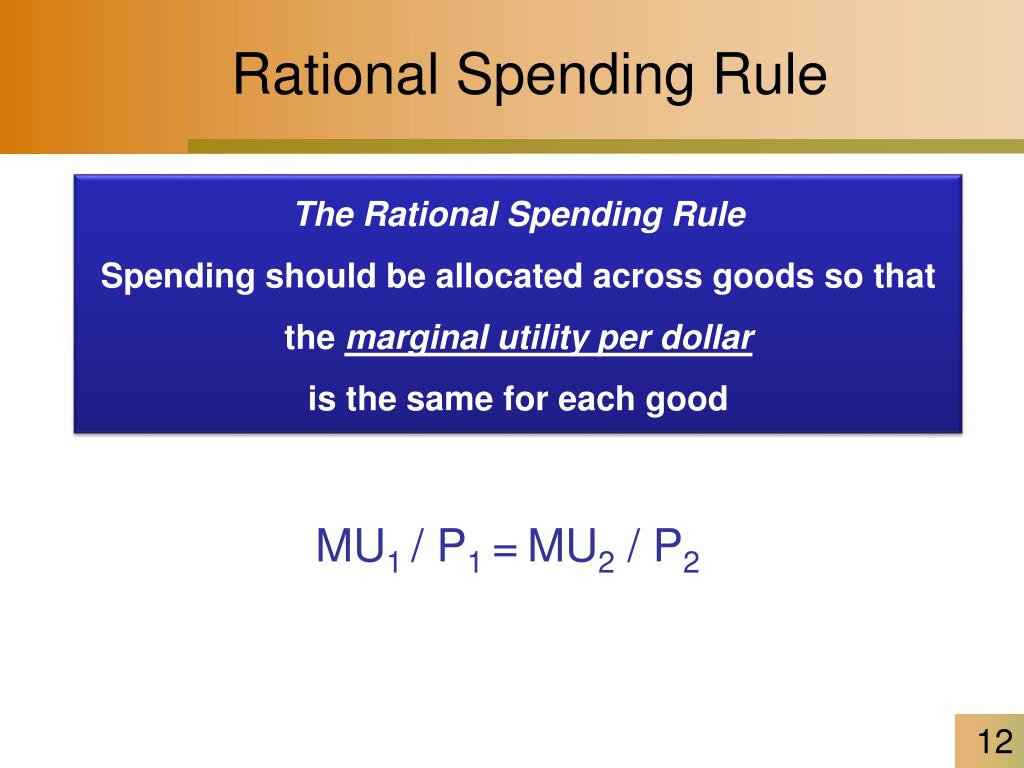 Rational Spending Rule

The Rational Spending Rule

Spending should be allocated across goods so that the marginal utility per dollar is the same for each good

$MU_1 / P_1 = MU_2 / P_2$

12